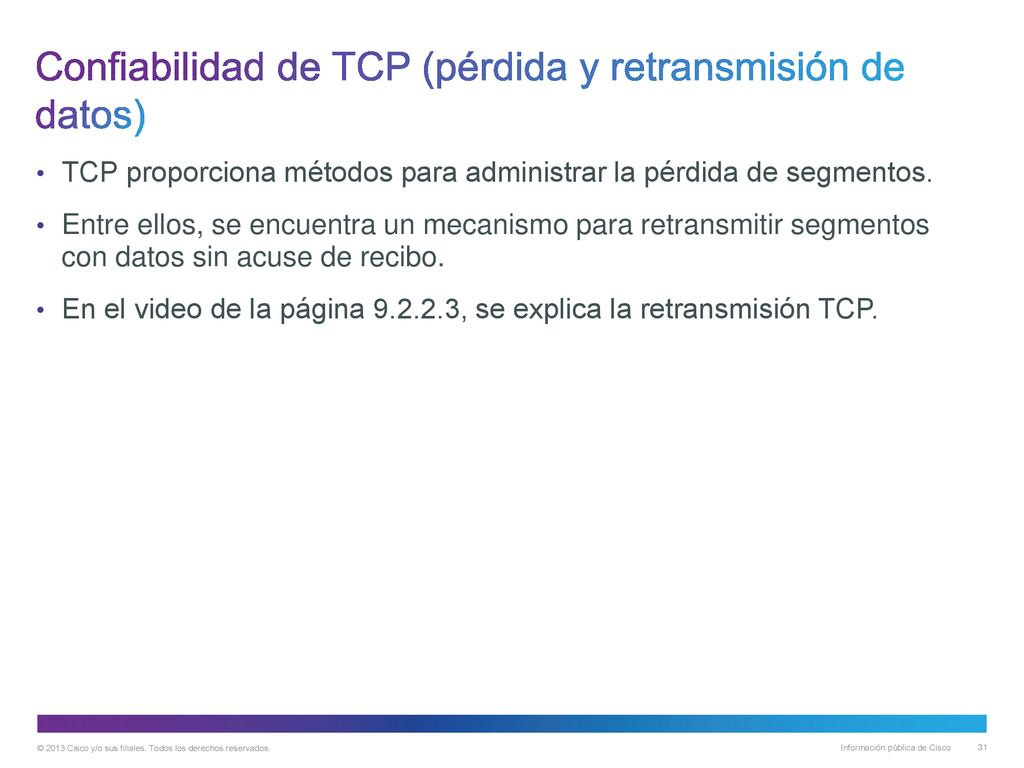 Confiabilidad de TCP (pérdida y retransmisión de datos)

• TCP proporciona métodos para administrar la pérdida de segmentos.

• Entre ellos, se encuentra un mecanismo para retransmitir segmentos con datos sin acuse de recibo.

• En el video de la página 9.2.2.3, se explica la retransmisión TCP.

© 2013 Cisco y/o sus filiales. Todos los derechos reservados.

Información pública de Cisco

31